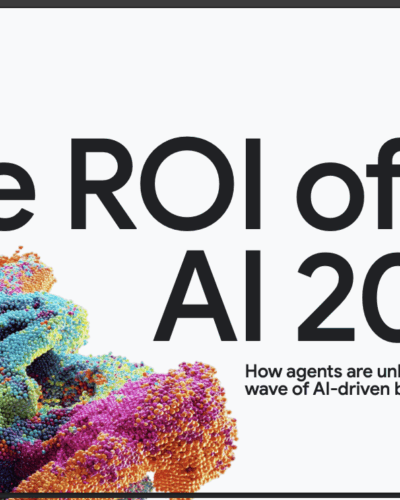 e ROI of
AI 20

How agents are unl
wave of AI-driven b